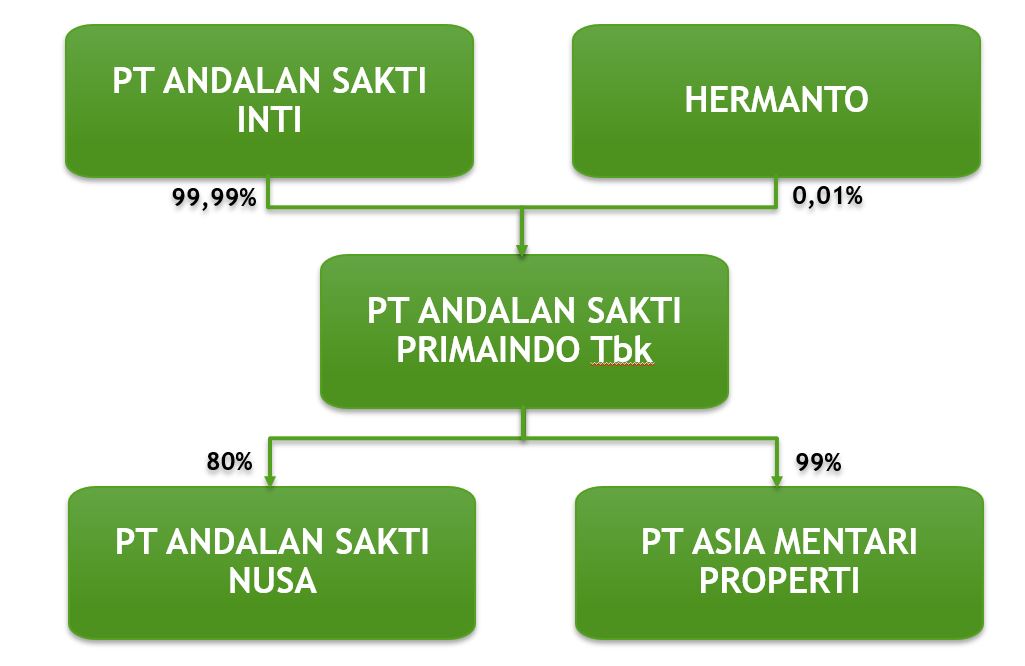 PT ANDALAN SAKTI INTI

HERMANTO

99,99%

0,01%

PT ANDALAN SAKTI PRIMAINDO Tbk

80%

99%

PT ANDALAN SAKTI NUSA

PT ASIA MENTARI PROPERTI